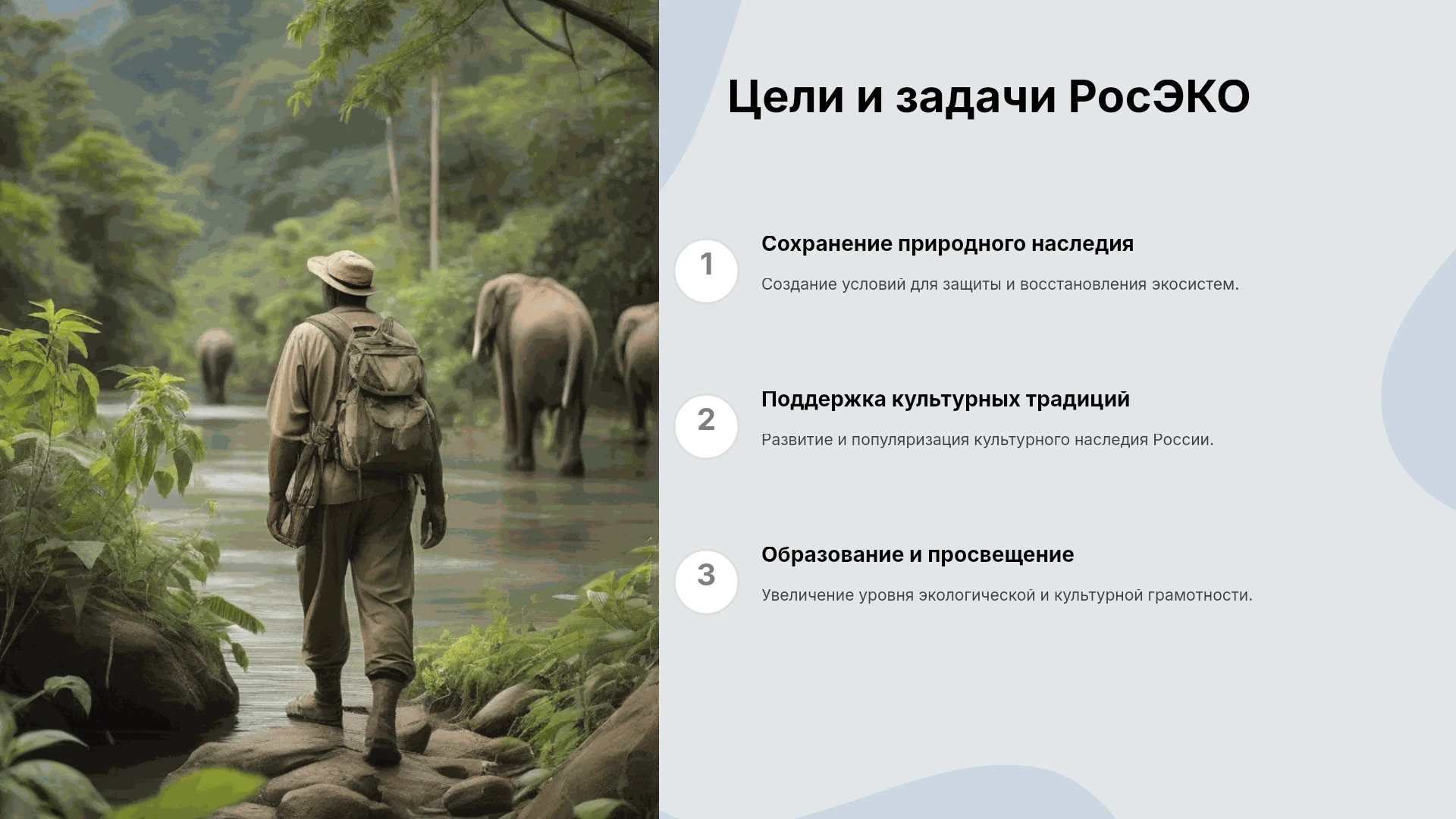 Цели и задачи РосЭКО

1

Сохранение природного наследия

Создание условий для защиты и восстановления экосистем.

2

Поддержка культурных традиций

Развитие и популяризация культурного наследия России.

3

Образование и просвещение

Увеличение уровня экологической и культурной грамотности.